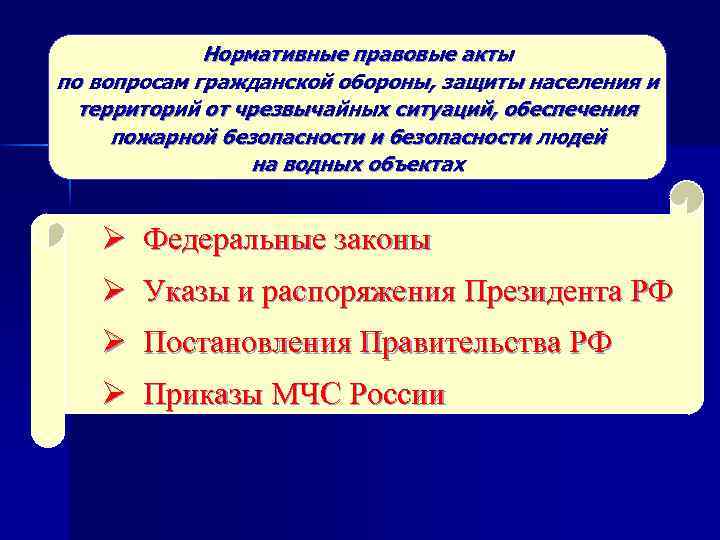 Нормативные правовые акты по вопросам гражданской обороны, защиты населения и территорий от чрезвычайных ситуаций, обеспечения пожарной безопасности и безопасности людей на водных объектах

➢ Федеральные законы
➢ Указы и распоряжения Президента РФ
➢ Постановления Правительства РФ
➢ Приказы МЧС России